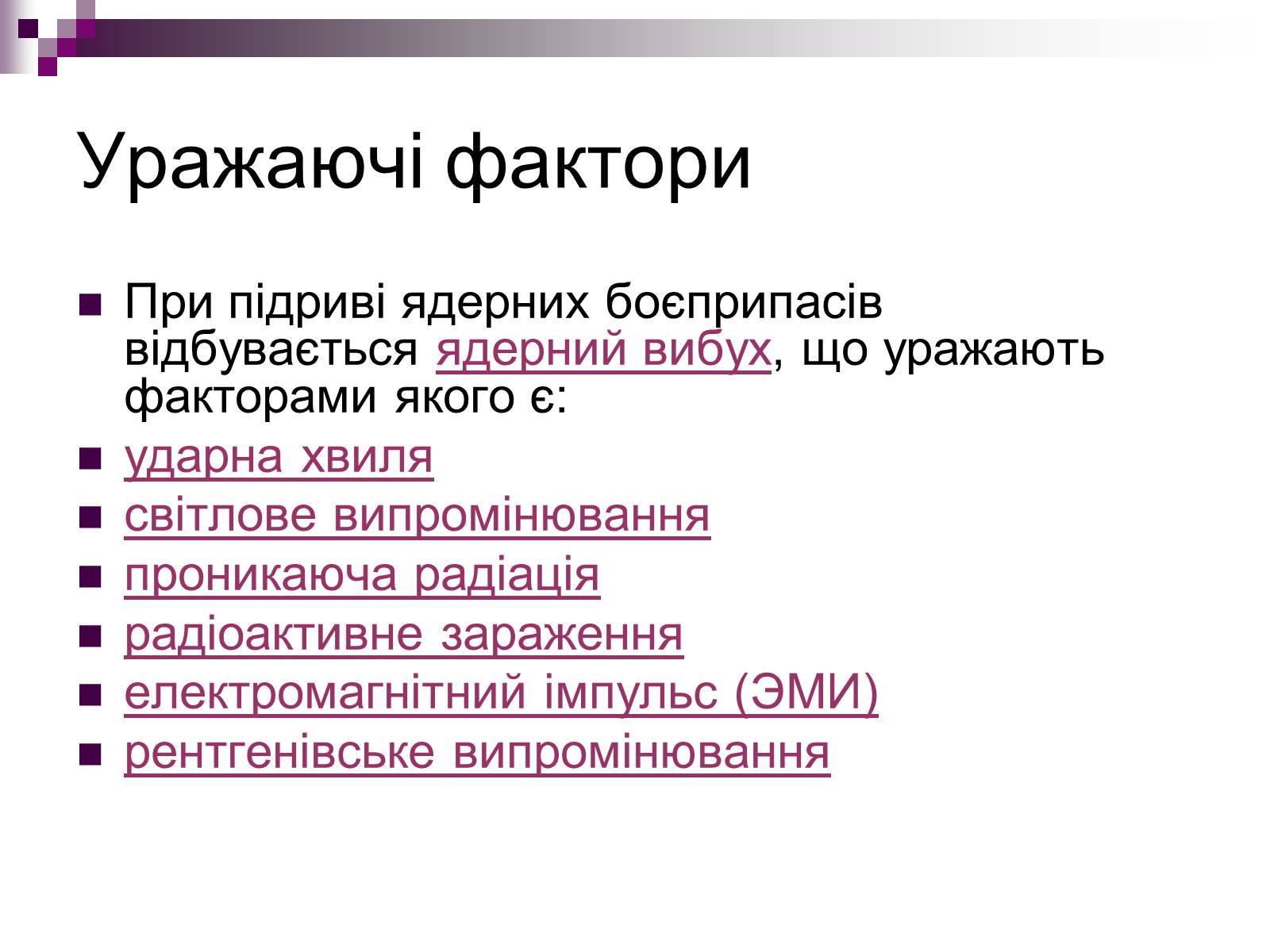 Уражаючі фактори

При підриві ядерних боєприпасів відбувається ядерний вибух, що уражають факторами якого є:

ударна хвиля

світлове випромінювання

проникаюча радіація

радіоактивне зараження

електромагнітний імпульс (ЭМИ)

рентгенівське випромінювання